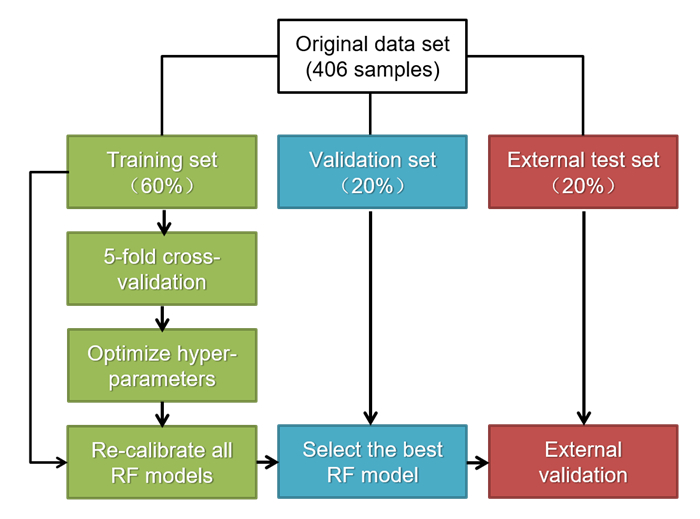 Original data set
(406 samples)

Training set
（60%）

Validation set
（20%）

External test set
（20%）

5-fold cross-validation

Optimize hyper-parameters

Re-calibrate all RF models

Select the best RF model

External validation